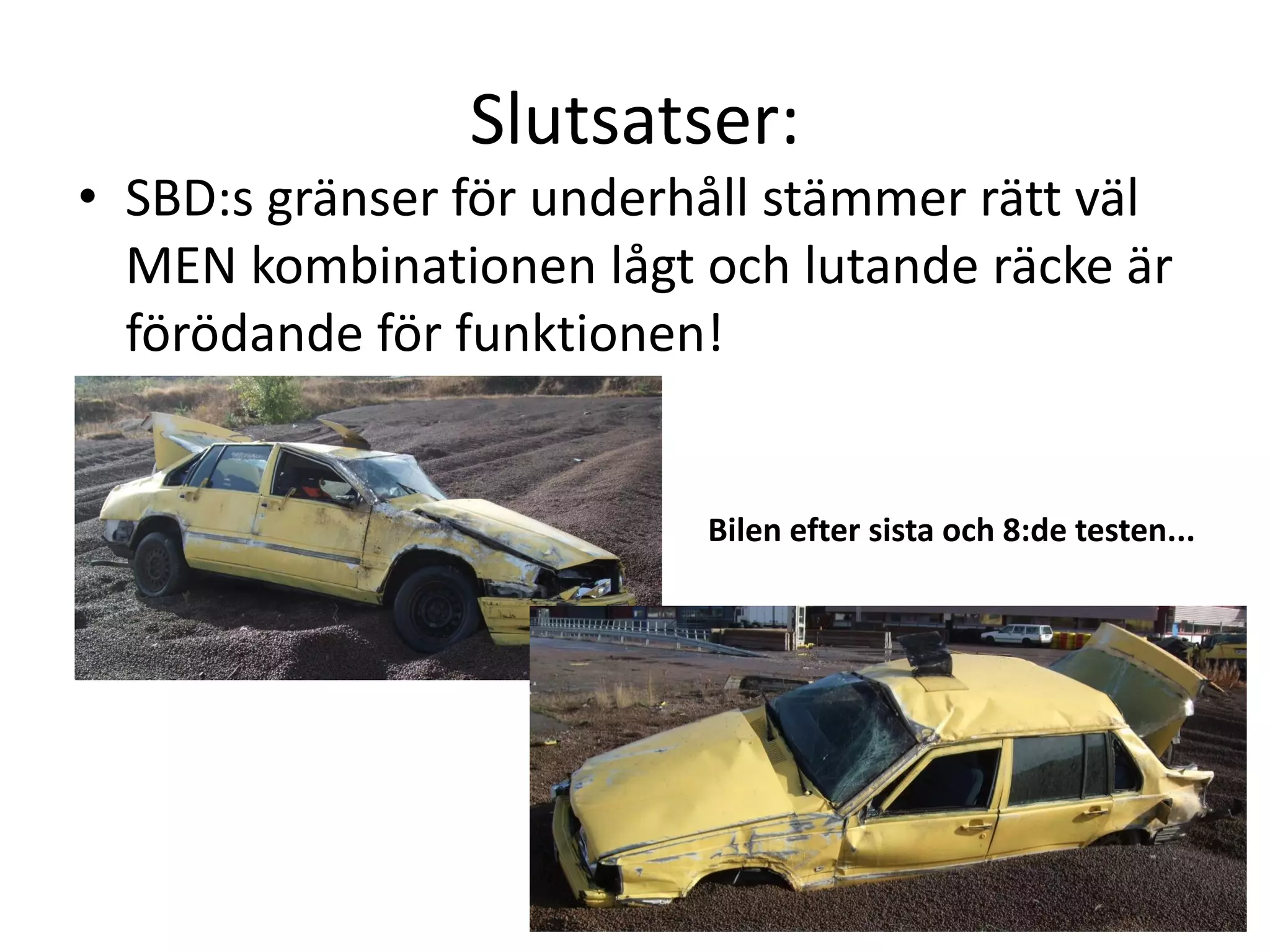 Slutsatser:

• SBD:s gränser för underhåll stämmer rätt väl MEN kombinationen lågt och lutande räcke är förödande för funktionen!

Bilen efter sista och 8:de testen...